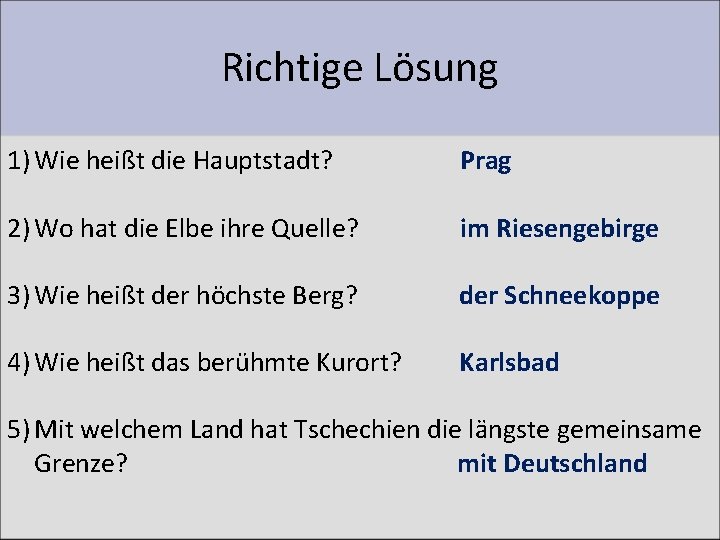 Richtige Lösung

1) Wie heißt die Hauptstadt? Prag

2) Wo hat die Elbe ihre Quelle? im Riesengebirge

3) Wie heißt der höchste Berg? der Schneekoppe

4) Wie heißt das berühmte Kurort? Karlsbad

5) Mit welchem Land hat Tschechien die längste gemeinsame Grenze? mit Deutschland